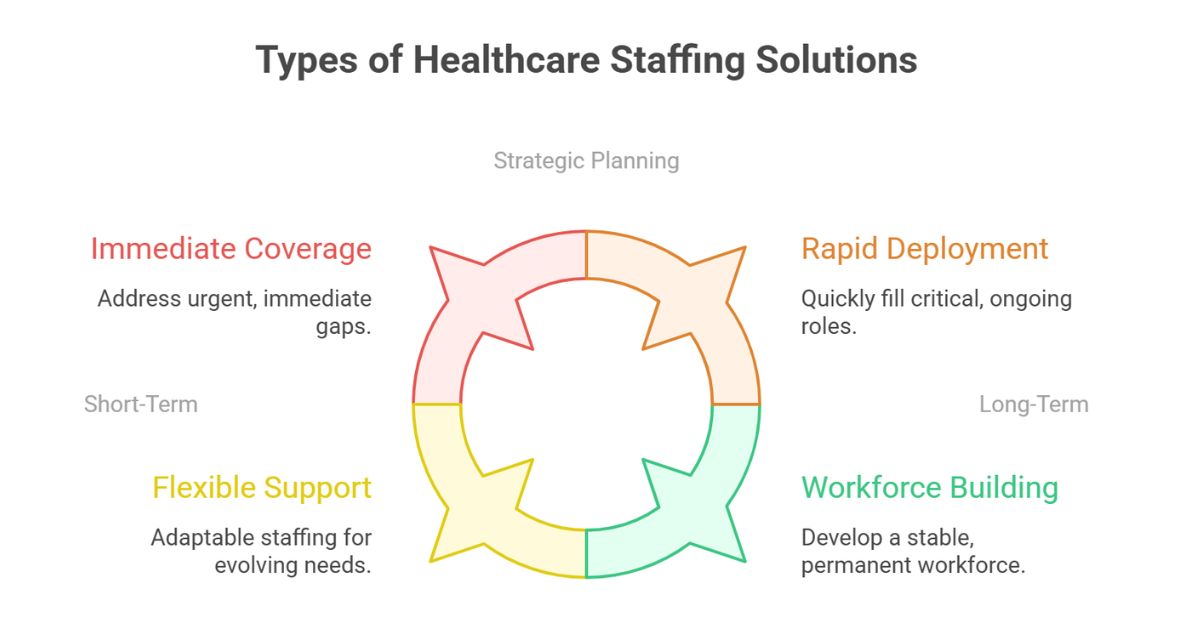 Types of Healthcare Staffing Solutions

Strategic Planning

Immediate Coverage

Address urgent, immediate gaps.

Rapid Deployment

Quickly fill critical, ongoing roles.

Short-Term

Long-Term

Flexible Support

Adaptable staffing for evolving needs.

Workforce Building

Develop a stable, permanent workforce.